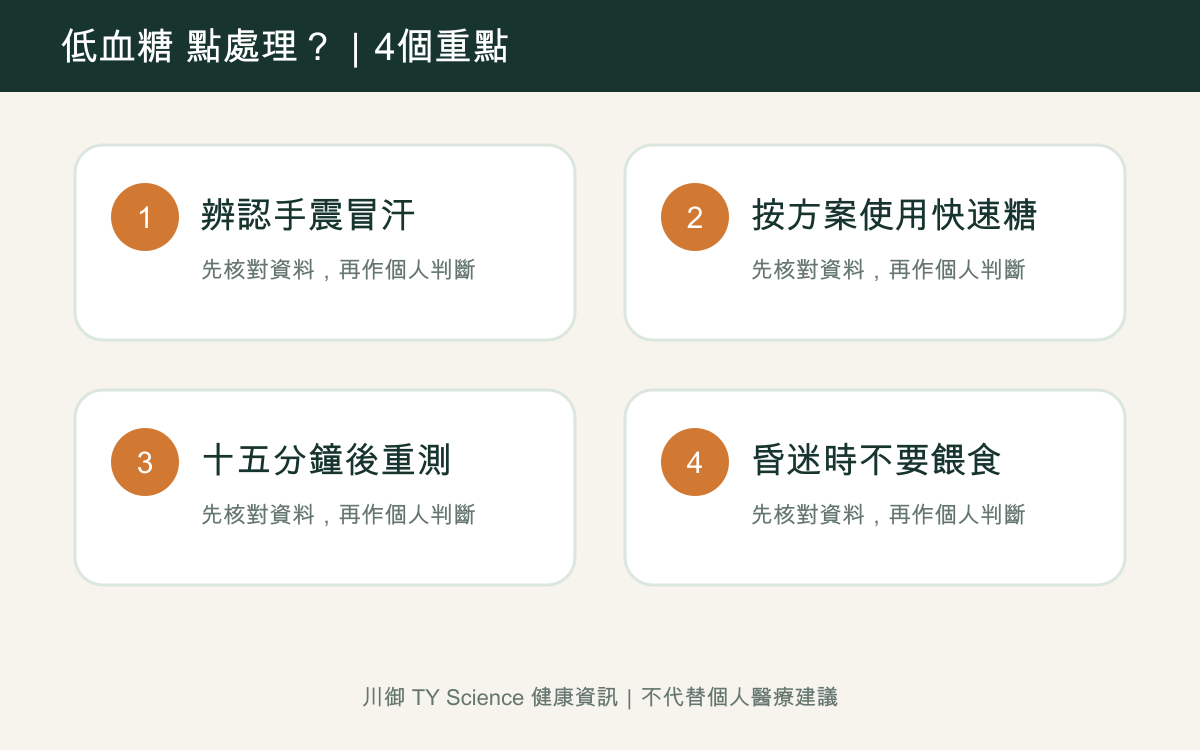 低血糖 點處理？ | 4個重點

1
辨認手震冒汗
先核對資料，再作個人判斷

2
按方案使用快速糖
先核對資料，再作個人判斷

3
十五分鐘後重測
先核對資料，再作個人判斷

4
昏迷時不要餵食
先核對資料，再作個人判斷

川御 TY Science 健康資訊 | 不代替個人醫療建議